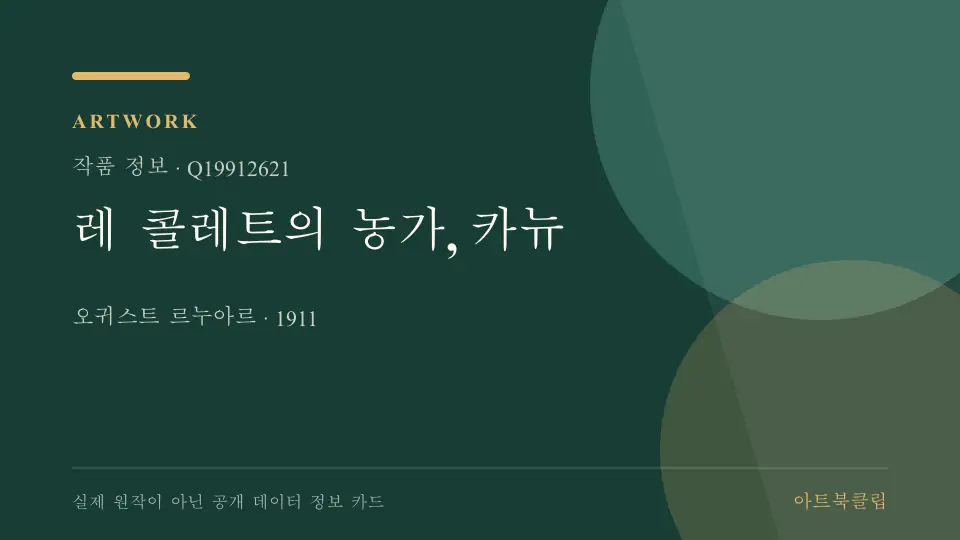 ARTWORK

작품 정보 · Q19912621

레 콜레트의 농가, 카뉴

오귀스트 르누아르 · 1911

실제 원작이 아닌 공개 데이터 정보 카드

아트북클립